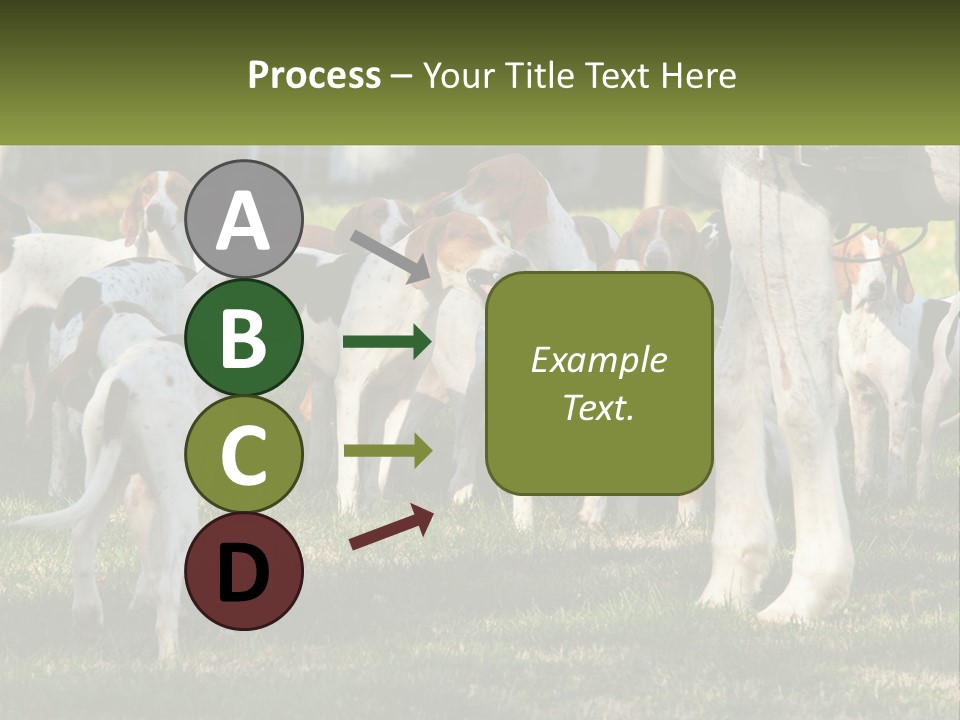 Process – Your Title Text Here

A

B

C

D

Example Text.